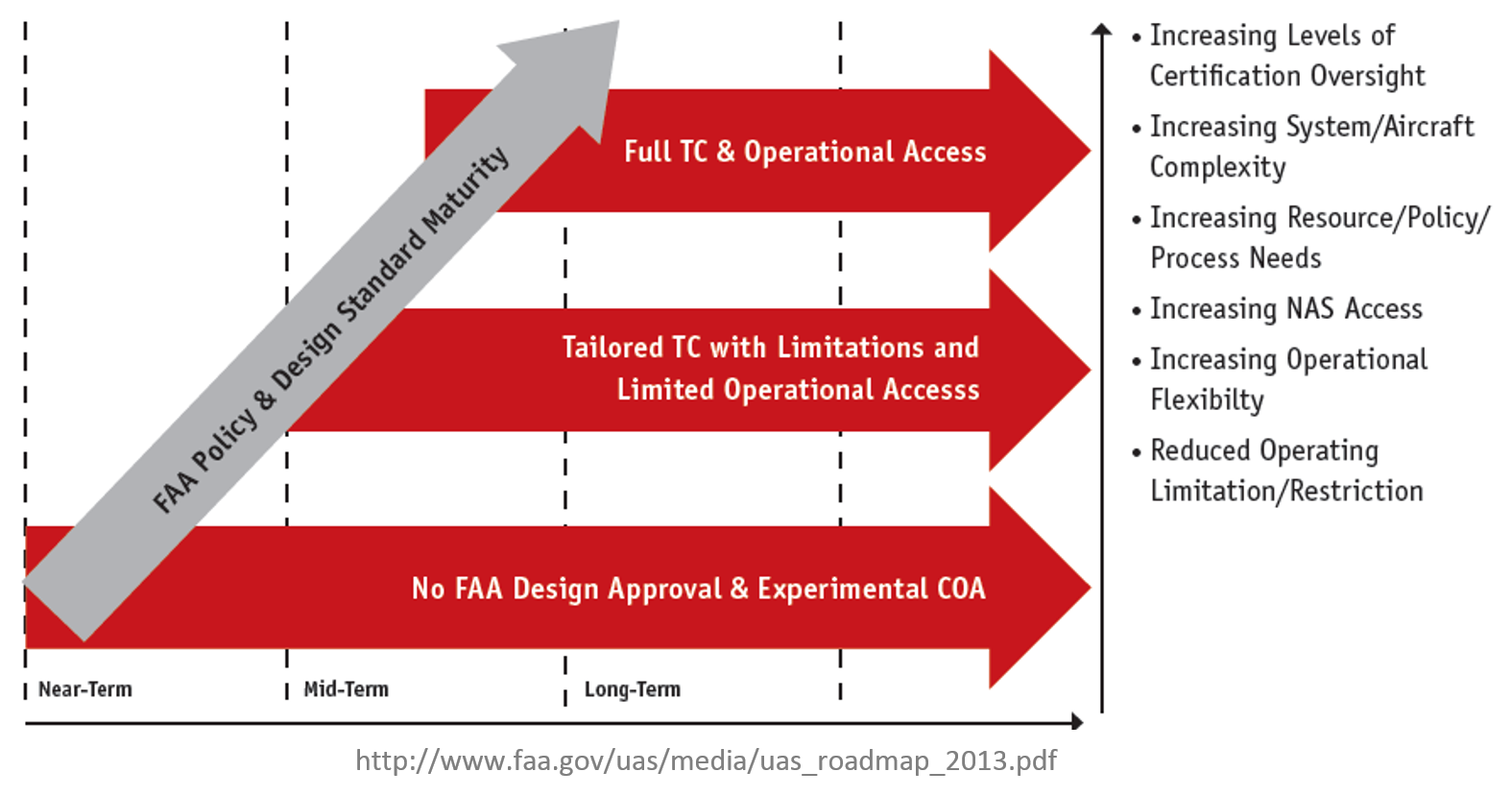 FAA Policy & Design Standard Maturity

Full TC & Operational Access

Tailored TC with Limitations and Limited Operational Accesss

No FAA Design Approval & Experimental COA

Near-Term

Mid-Term

Long-Term

• Increasing Levels of Certification Oversight
• Increasing System/Aircraft Complexity
• Increasing Resource/Policy/ Process Needs
• Increasing NAS Access
• Increasing Operational Flexibilty
• Reduced Operating Limitation/Restriction

http://www.faa.gov/uas/media/uas_roadmap_2013.pdf